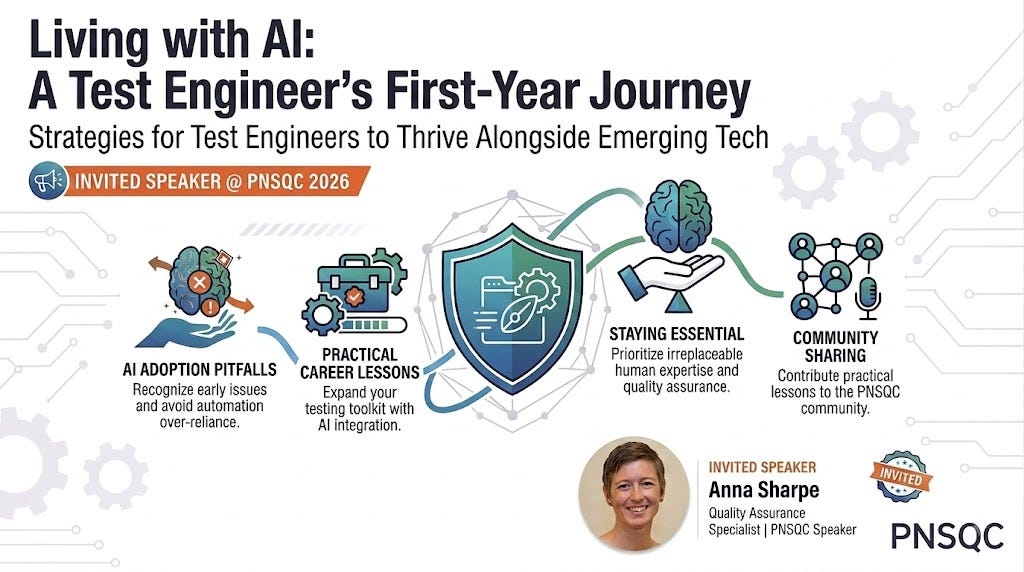 Living with AI:
A Test Engineer's First-Year Journey

Strategies for Test Engineers to Thrive Alongside Emerging Tech

INVITED SPEAKER @ PNSQC 2026

AI ADOPTION PITFALLS
Recognize early issues and avoid automation over-reliance.

PRACTICAL CAREER LESSONS
Expand your testing toolkit with AI integration.

STAYING ESSENTIAL
Prioritize irreplaceable human expertise and quality assurance.

COMMUNITY SHARING
Contribute practical lessons to the PNSQC community.

INVITED SPEAKER
Anna Sharpe
Quality Assurance Specialist | PNSQC Speaker

INVITED

PNSQC